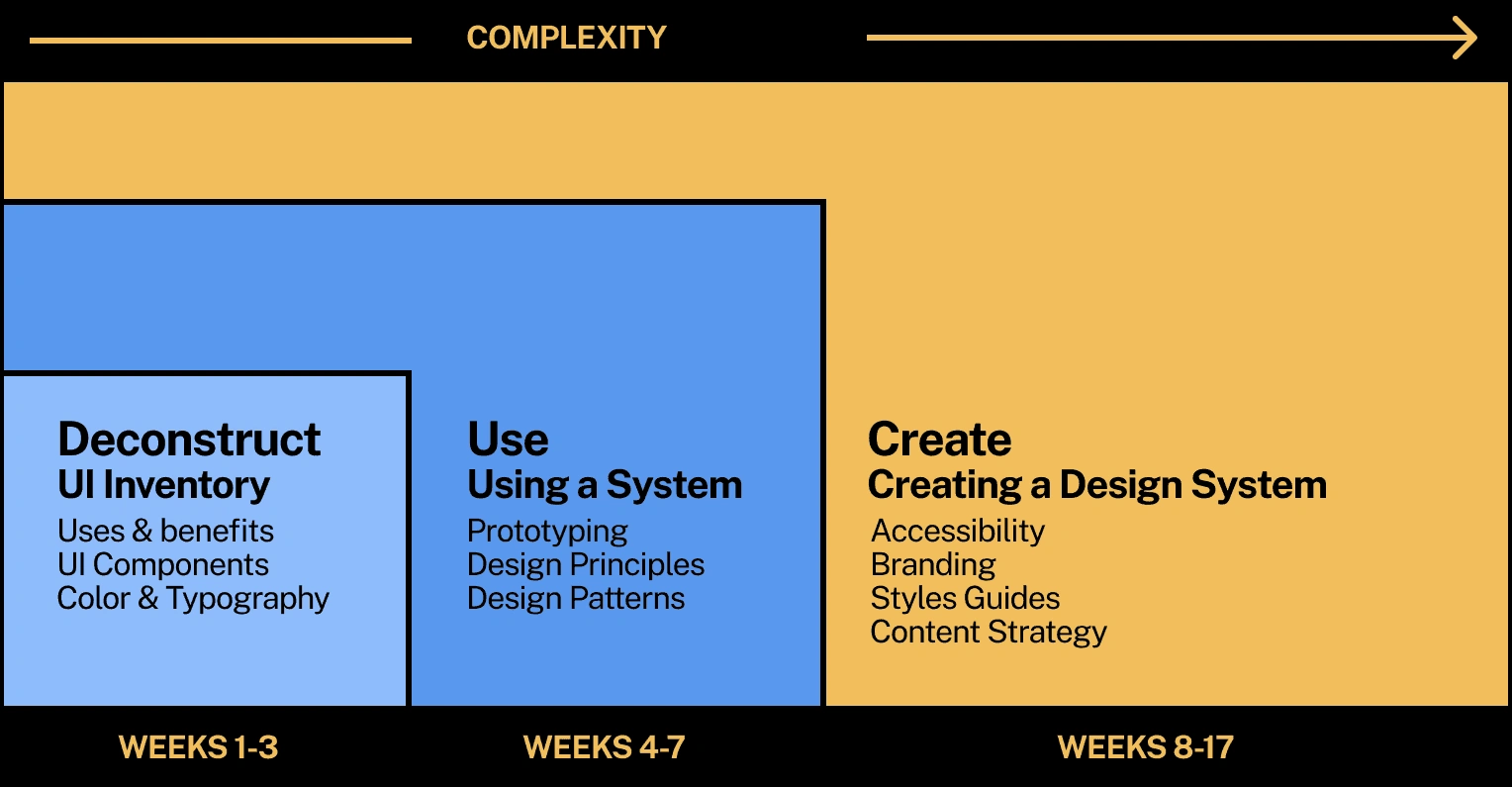 COMPLEXITY

Deconstruct
UI Inventory
Uses & benefits
UI Components
Color & Typography

Use
Using a System
Prototyping
Design Principles
Design Patterns

Create
Creating a Design System
Accessibility
Branding
Styles Guides
Content Strategy

WEEKS 1-3

WEEKS 4-7

WEEKS 8-17